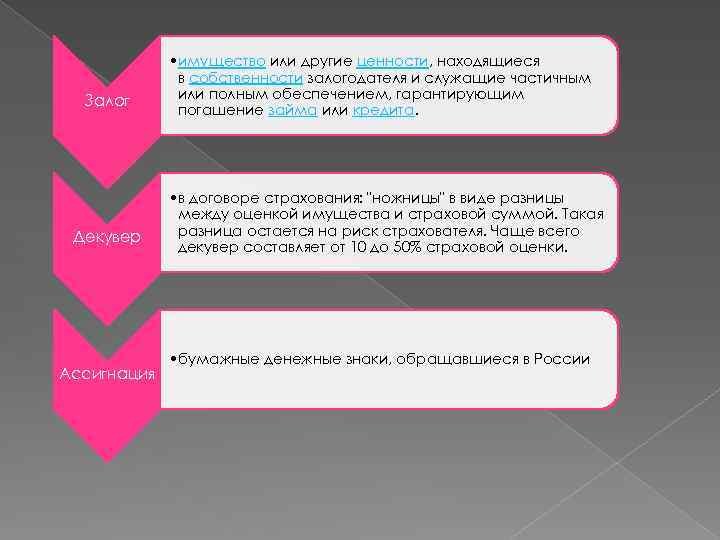 Залог

•имущество или другие ценности, находящиеся в собственности залогодателя и служащие частичным или полным обеспечением, гарантирующим погашение займа или кредита.

Декувер

•в договоре страхования: "ножницы" в виде разницы между оценкой имущества и страховой суммой. Такая разница остается на риск страхователя. Чаще всего декувер составляет от 10 до 50% страховой оценки.

Ассигнация

•бумажные денежные знаки, обращавшиеся в России